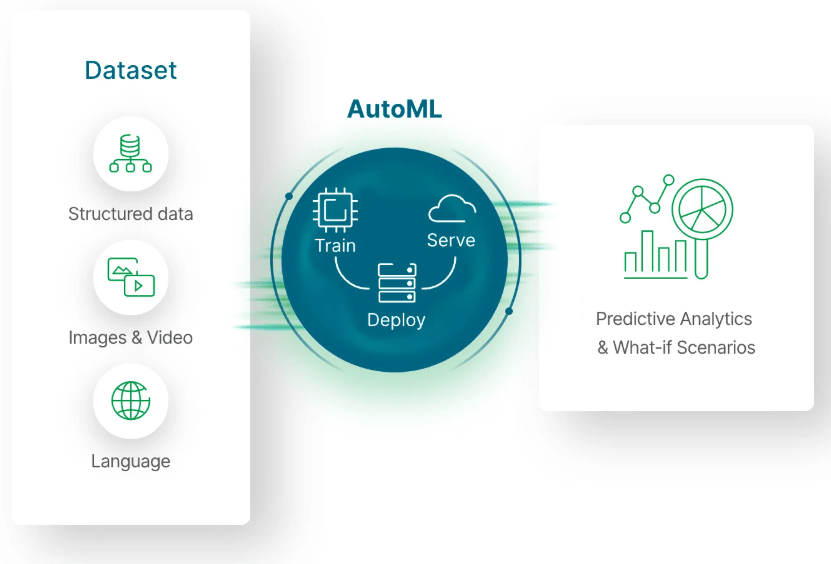 Dataset

Structured data

Images & Video

Language

AutoML

Train

Serve

Deploy

Predictive Analytics & What-if Scenarios